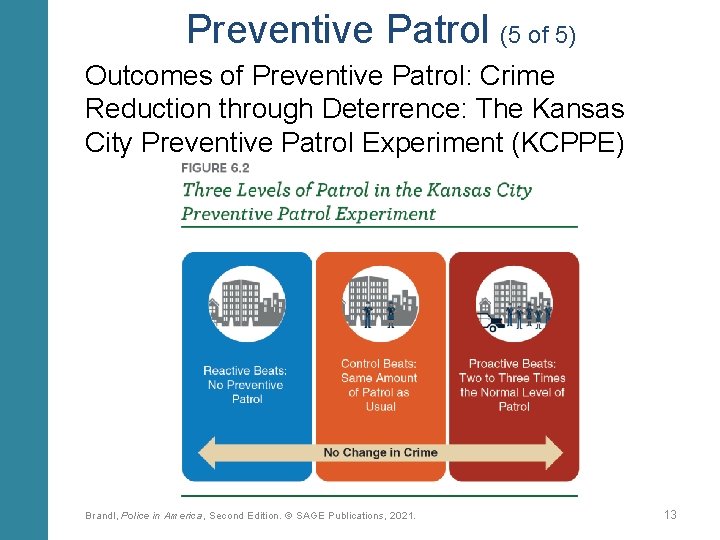 Preventive Patrol (5 of 5)

Outcomes of Preventive Patrol: Crime Reduction through Deterrence: The Kansas City Preventive Patrol Experiment (KCPPE)

FIGURE 6.2
Three Levels of Patrol in the Kansas City Preventive Patrol Experiment

Reactive Beats: No Preventive Patrol

Control Beats: Same Amount of Patrol as Usual

Proactive Beats: Two to Three Times the Normal Level of Patrol

No Change in Crime

Brandl, Police in America, Second Edition. © SAGE Publications, 2021.

13